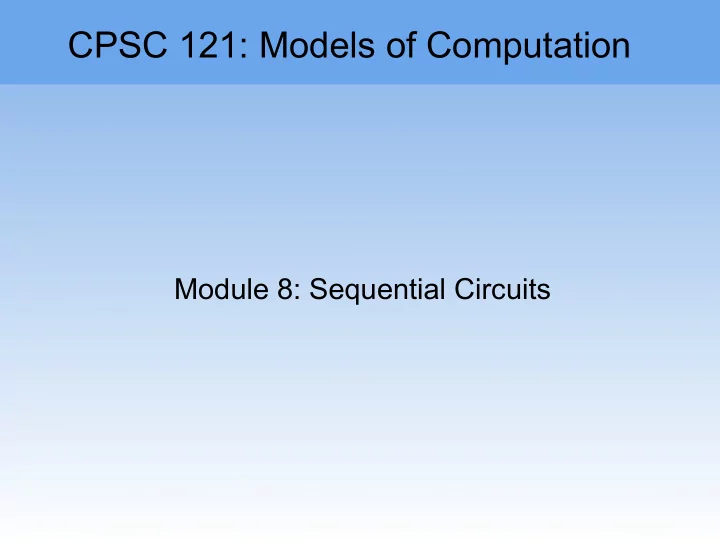 CPSC 121: Models of Computation

Module 8: Sequential Circuits